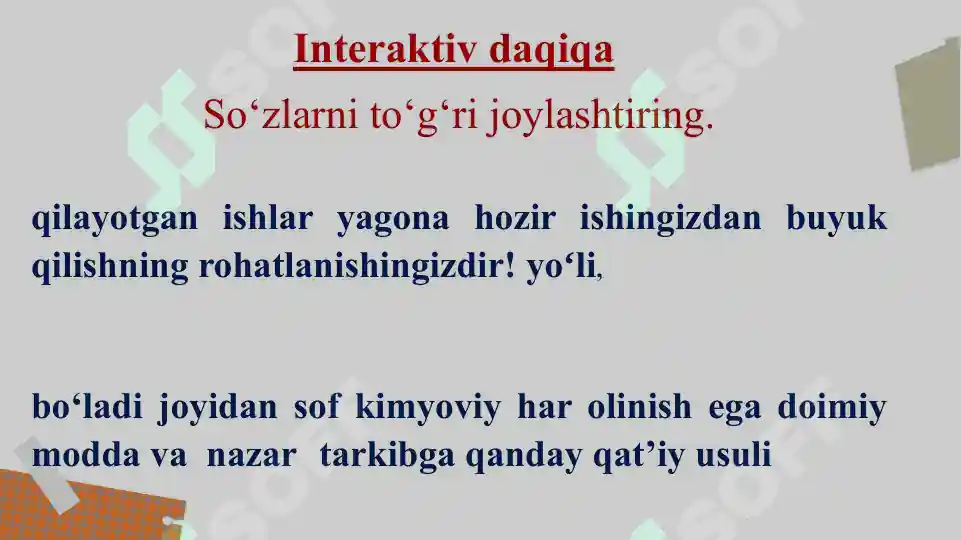 Interaktiv daqiqa

So‘zlarni to‘g‘ri joylashtiring.

qilayotgan ishlar yagona hozir ishingizdan buyuk qilishning rohatlanishingizdir! yo‘li,

bo‘ladi joyidan sof kimyoviy har olinish ega doimiy modda va nazar tarkibga qanday qat’iy usuli